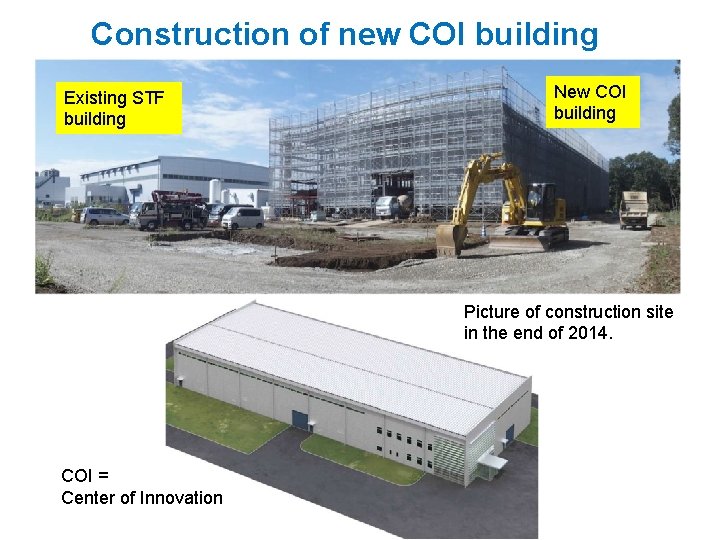 Construction of new COI building

Existing STF building

New COI building

Picture of construction site in the end of 2014.

COI =
Center of Innovation